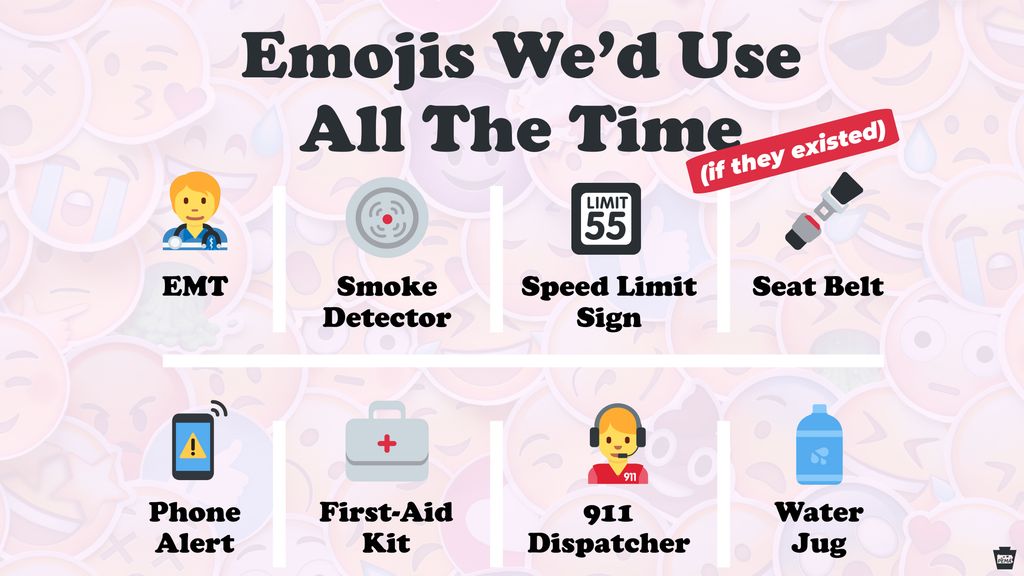 Emojis We'd Use All The Time

(if they existed)

EMT

Smoke Detector

LIMIT 55

Speed Limit Sign

Seat Belt

Phone Alert

First-Aid Kit

911

911 Dispatcher

Water Jug